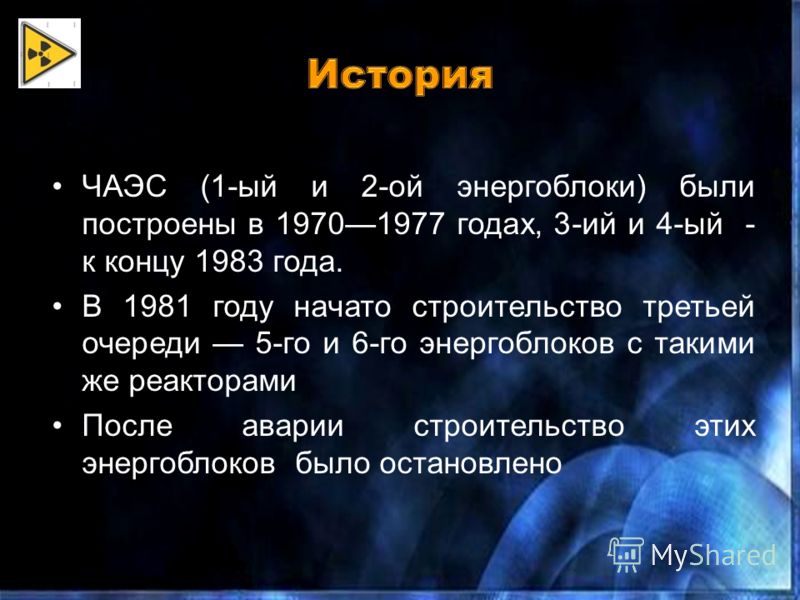 История

• ЧАЭС (1-ый и 2-ой энергоблоки) были построены в 1970—1977 годах, 3-ий и 4-ый - к концу 1983 года.

• В 1981 году начато строительство третьей очереди — 5-го и 6-го энергоблоков с такими же реакторами

• После аварии строительство этих энергоблоков было остановлено

MyShared